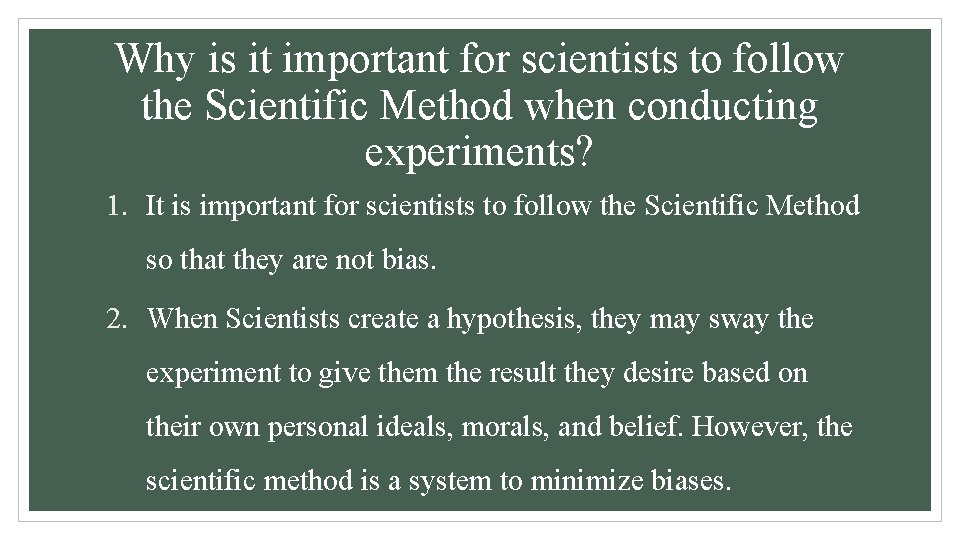 Why is it important for scientists to follow the Scientific Method when conducting experiments?

1. It is important for scientists to follow the Scientific Method so that they are not bias.

2. When Scientists create a hypothesis, they may sway the experiment to give them the result they desire based on their own personal ideals, morals, and belief. However, the scientific method is a system to minimize biases.